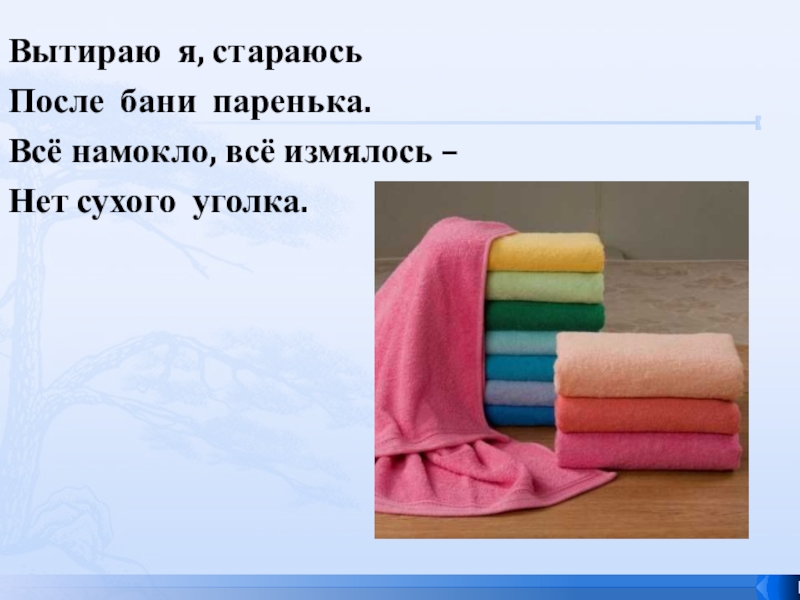 Вытираю я, стараюсь
После бани паренька.
Всё намокло, всё измялось –
Нет сухого уголка.